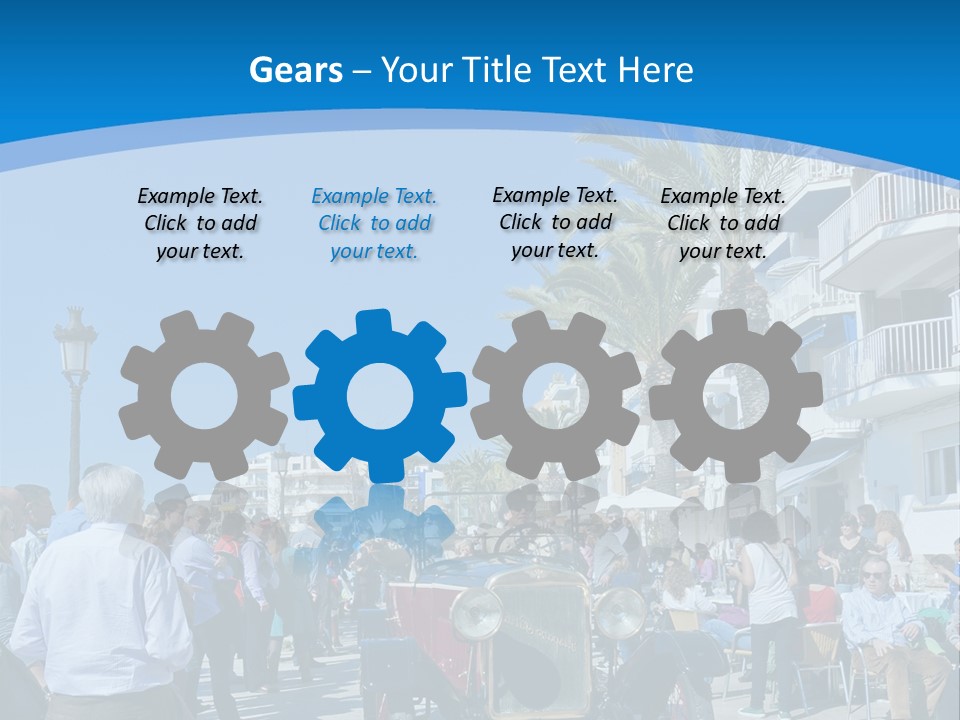 Gears – Your Title Text Here

Example Text. Click to add your text.

Example Text. Click to add your text.

Example Text. Click to add your text.

Example Text. Click to add your text.